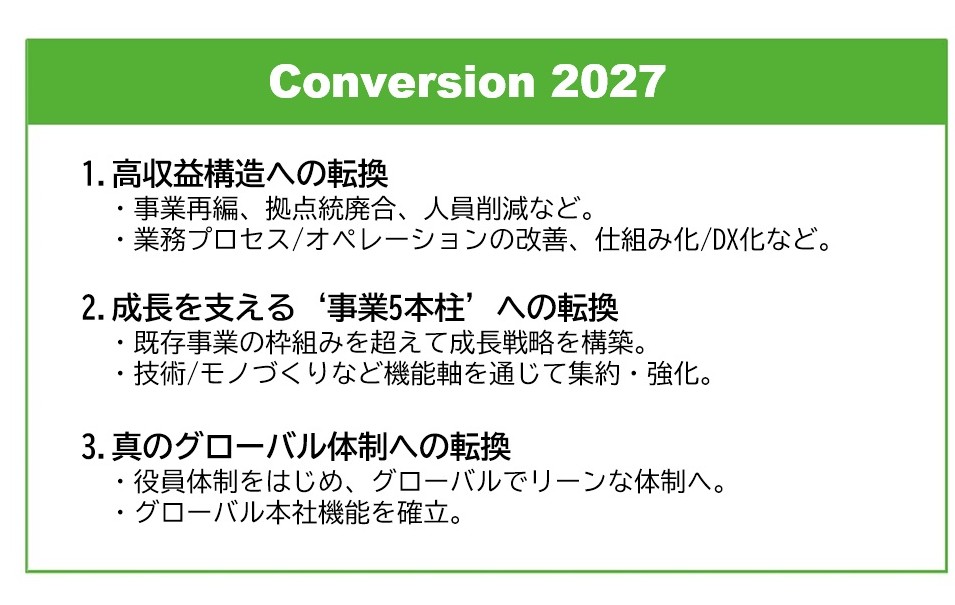 Conversion 2027

1. 高収益構造への転換
・事業再編、拠点統廃合、人員削減など。
・業務プロセス/オペレーションの改善、仕組み化/DX化など。

2. 成長を支える‘事業5本柱’への転換
・既存事業の枠組みを超えて成長戦略を構築。
・技術/モノづくりなど機能軸を通じて集約・強化。

3. 真のグローバル体制への転換
・役員体制をはじめ、グローバルでリーンな体制へ。
・グローバル本社機能を確立。